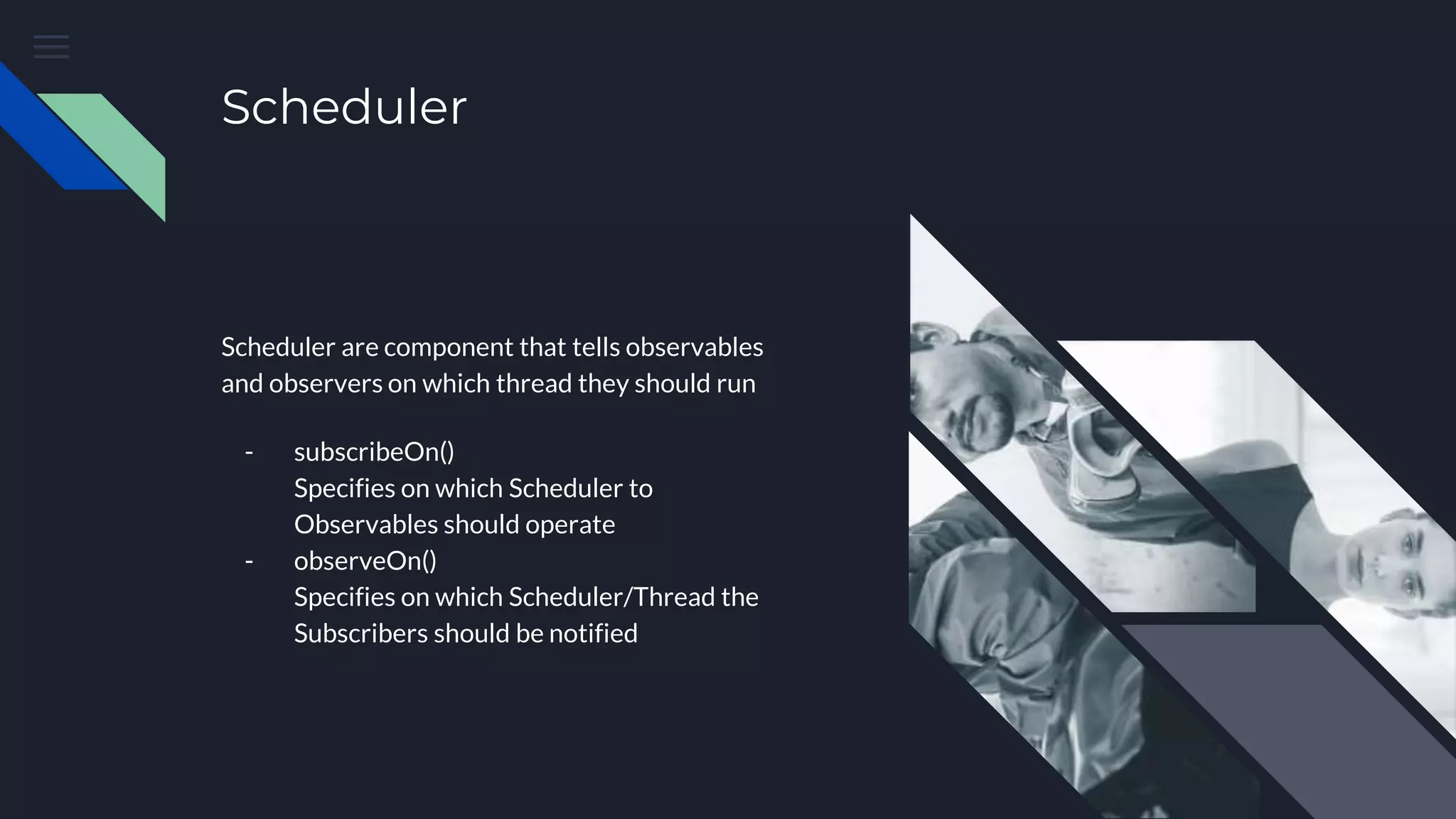 Scheduler

Scheduler are component that tells observables and observers on which thread they should run

- subscribeOn()
Specifies on which Scheduler to Observables should operate
- observeOn()
Specifies on which Scheduler/Thread the Subscribers should be notified